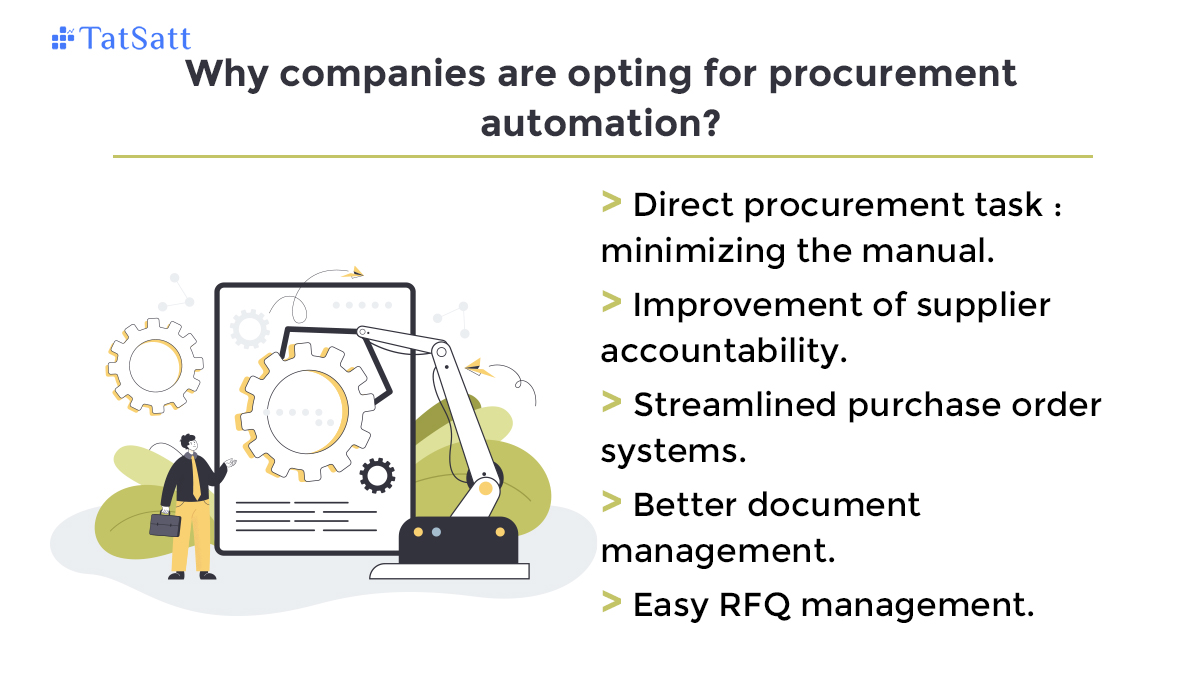 TatSatt

Why companies are opting for procurement automation?

> Direct procurement task : minimizing the manual.

> Improvement of supplier accountability.

> Streamlined purchase order systems.

> Better document management.

> Easy RFQ management.